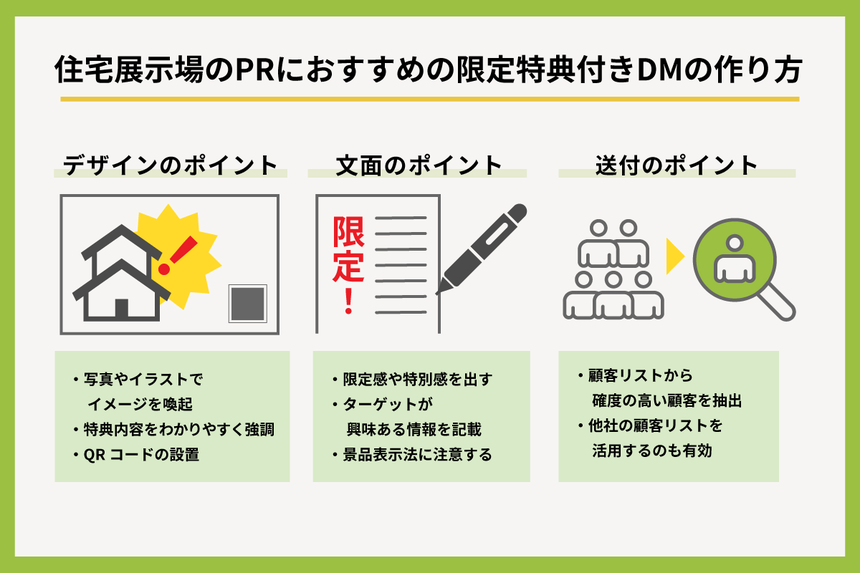 住宅展示場のPRにおすすめの限定特典付きDMの作り方

デザインのポイント

・写真やイラストでイメージを喚起
・特典内容をわかりやすく強調
・QR コードの設置

文面のポイント

限定!

・限定感や特別感を出す
・ターゲットが興味ある情報を記載
・景品表示法に注意する

送付のポイント

・顧客リストから確度の高い顧客を抽出
・他社の顧客リストを活用するのも有効